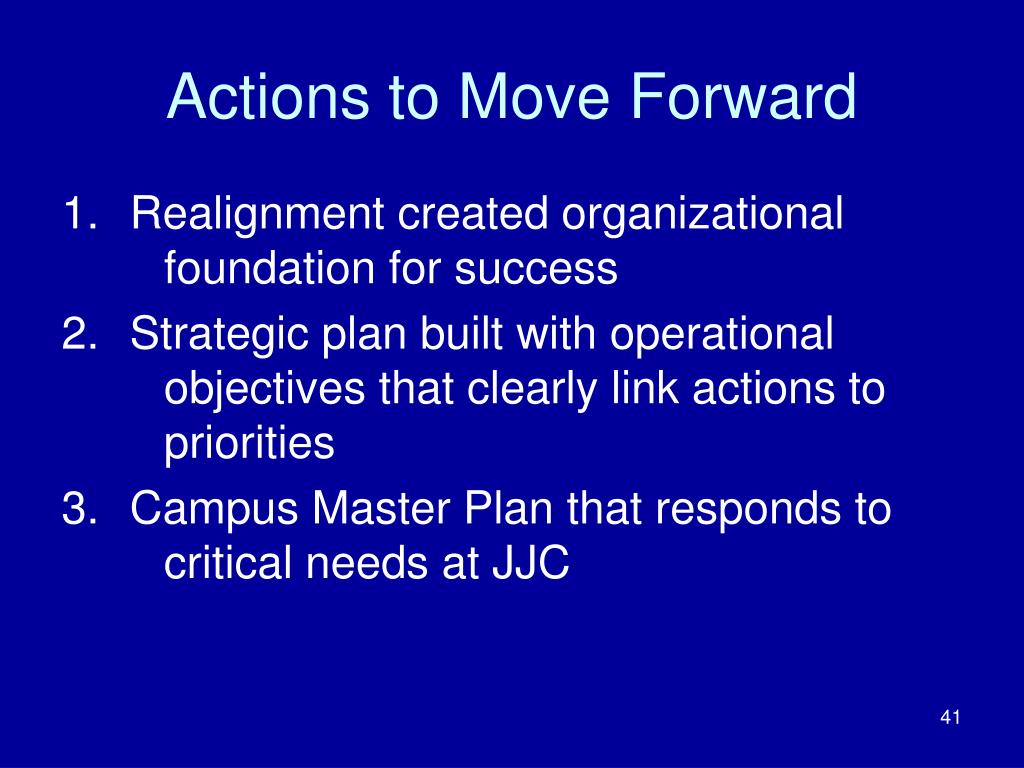 Actions to Move Forward

1. Realignment created organizational foundation for success
2. Strategic plan built with operational objectives that clearly link actions to priorities
3. Campus Master Plan that responds to critical needs at JJC

41